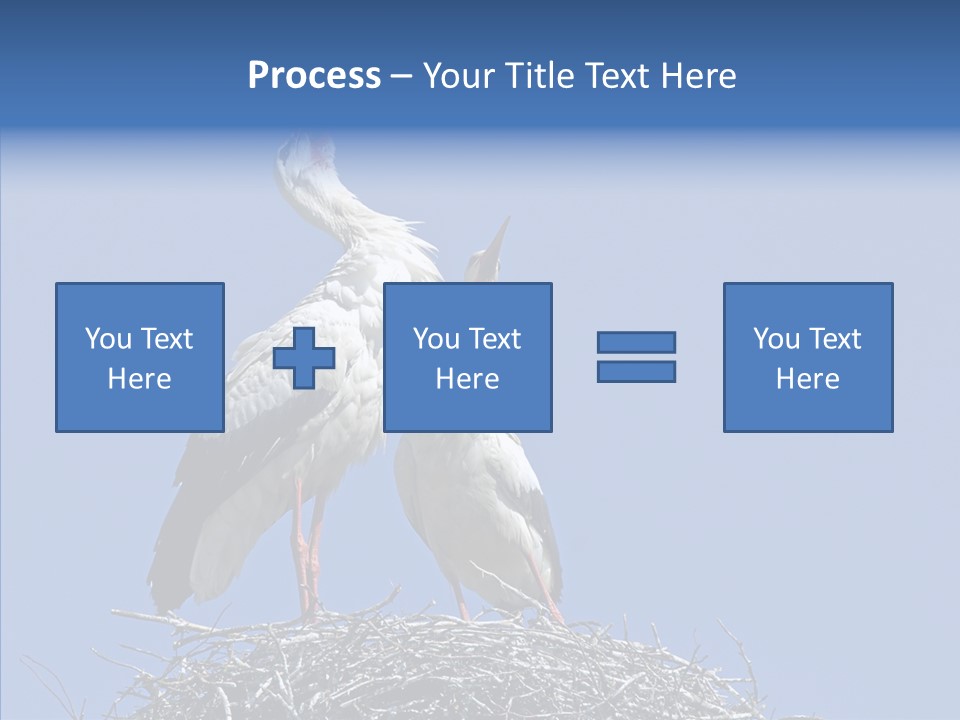 Process – Your Title Text Here

You Text Here

You Text Here

You Text Here